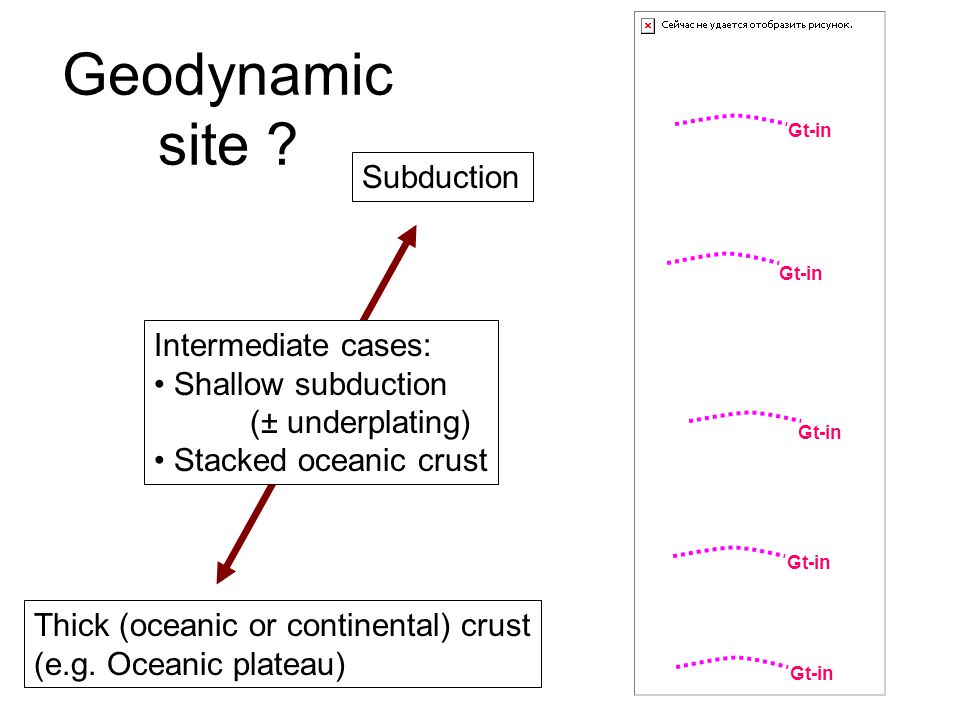 Geodynamic site ?

Subduction

Intermediate cases:
• Shallow subduction
(± underplating)
• Stacked oceanic crust

Thick (oceanic or continental) crust
(e.g. Oceanic plateau)

Сейчас не удается отобразить рисунок.

Gt-in

Gt-in

Gt-in

Gt-in

Gt-in